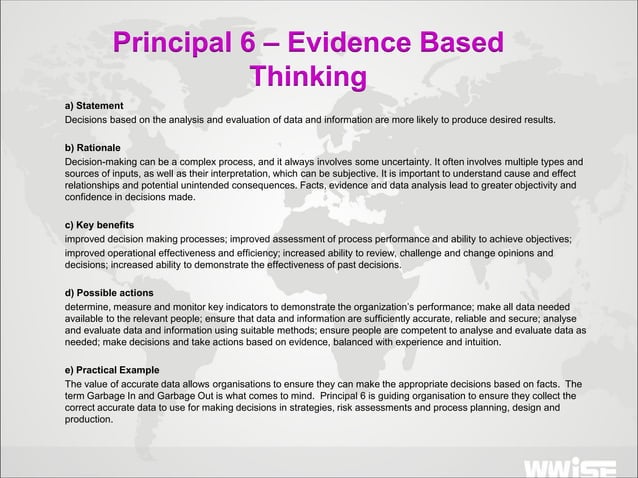 Principal 6 – Evidence Based Thinking

a) Statement
Decisions based on the analysis and evaluation of data and information are more likely to produce desired results.

b) Rationale
Decision-making can be a complex process, and it always involves some uncertainty. It often involves multiple types and sources of inputs, as well as their interpretation, which can be subjective. It is important to understand cause and effect relationships and potential unintended consequences. Facts, evidence and data analysis lead to greater objectivity and confidence in decisions made.

c) Key benefits
improved decision making processes; improved assessment of process performance and ability to achieve objectives; improved operational effectiveness and efficiency; increased ability to review, challenge and change opinions and decisions; increased ability to demonstrate the effectiveness of past decisions.

d) Possible actions
determine, measure and monitor key indicators to demonstrate the organization's performance; make all data needed available to the relevant people; ensure that data and information are sufficiently accurate, reliable and secure; analyse and evaluate data and information using suitable methods; ensure people are competent to analyse and evaluate data as needed; make decisions and take actions based on evidence, balanced with experience and intuition.

e) Practical Example
The value of accurate data allows organisations to ensure they can make the appropriate decisions based on facts. The term Garbage In and Garbage Out is what comes to mind. Principal 6 is guiding organisation to ensure they collect the correct accurate data to use for making decisions in strategies, risk assessments and process planning, design and production.

WWISE